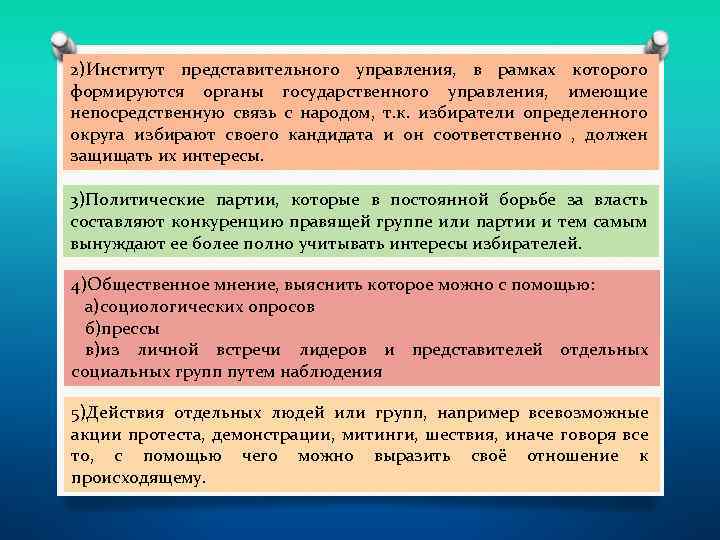 2)Институт представительного управления, в рамках которого формируются органы государственного управления, имеющие непосредственную связь с народом, т.к. избиратели определенного округа избирают своего кандидата и он соответственно , должен защищать их интересы.

3)Политические партии, которые в постоянной борьбе за власть составляют конкуренцию правящей группе или партии и тем самым вынуждают ее более полно учитывать интересы избирателей.

4)Общественное мнение, выяснить которое можно с помощью:
а)социологических опросов
б)прессы
в)из личной встречи лидеров и представителей отдельных социальных групп путем наблюдения

5)Действия отдельных людей или групп, например всевозможные акции протеста, демонстрации, митинги, шествия, иначе говоря все то, с помощью чего можно выразить своё отношение к происходящему.